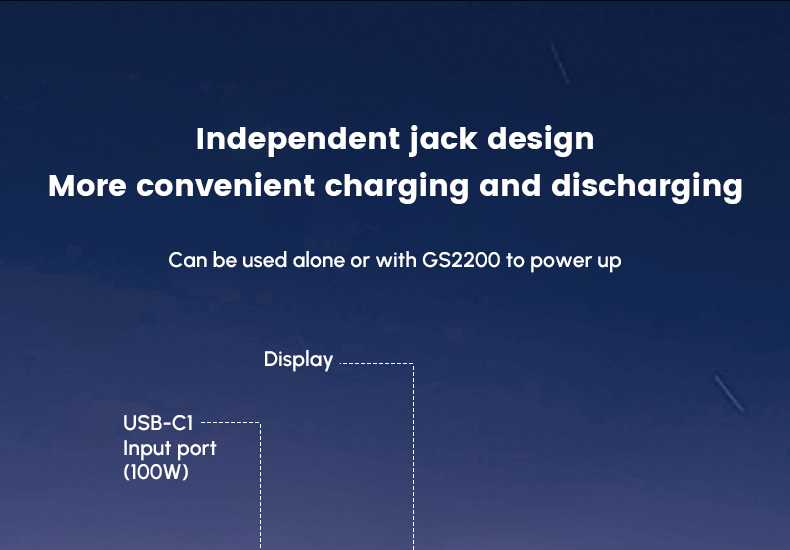 Independent jack design
More convenient charging and discharging

Can be used alone or with GS2200 to power up

Display

USB-C1
Input port
(100W)